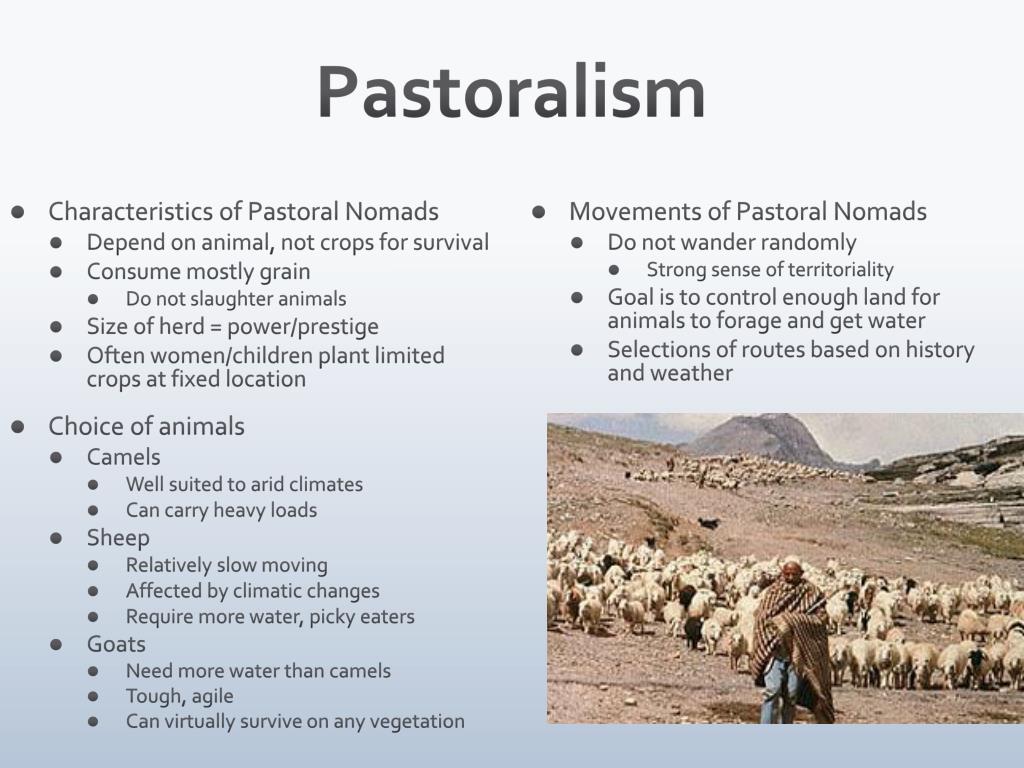 Pastoralism

- Characteristics of Pastoral Nomads
  - Depend on animal, not crops for survival
  - Consume mostly grain
    - Do not slaughter animals
  - Size of herd = power/prestige
  - Often women/children plant limited crops at fixed location

- Choice of animals
  - Camels
    - Well suited to arid climates
    - Can carry heavy loads
  - Sheep
    - Relatively slow moving
    - Affected by climatic changes
    - Require more water, picky eaters
  - Goats
    - Need more water than camels
    - Tough, agile
    - Can virtually survive on any vegetation

- Movements of Pastoral Nomads
  - Do not wander randomly
    - Strong sense of territoriality
  - Goal is to control enough land for animals to forage and get water
  - Selections of routes based on history and weather